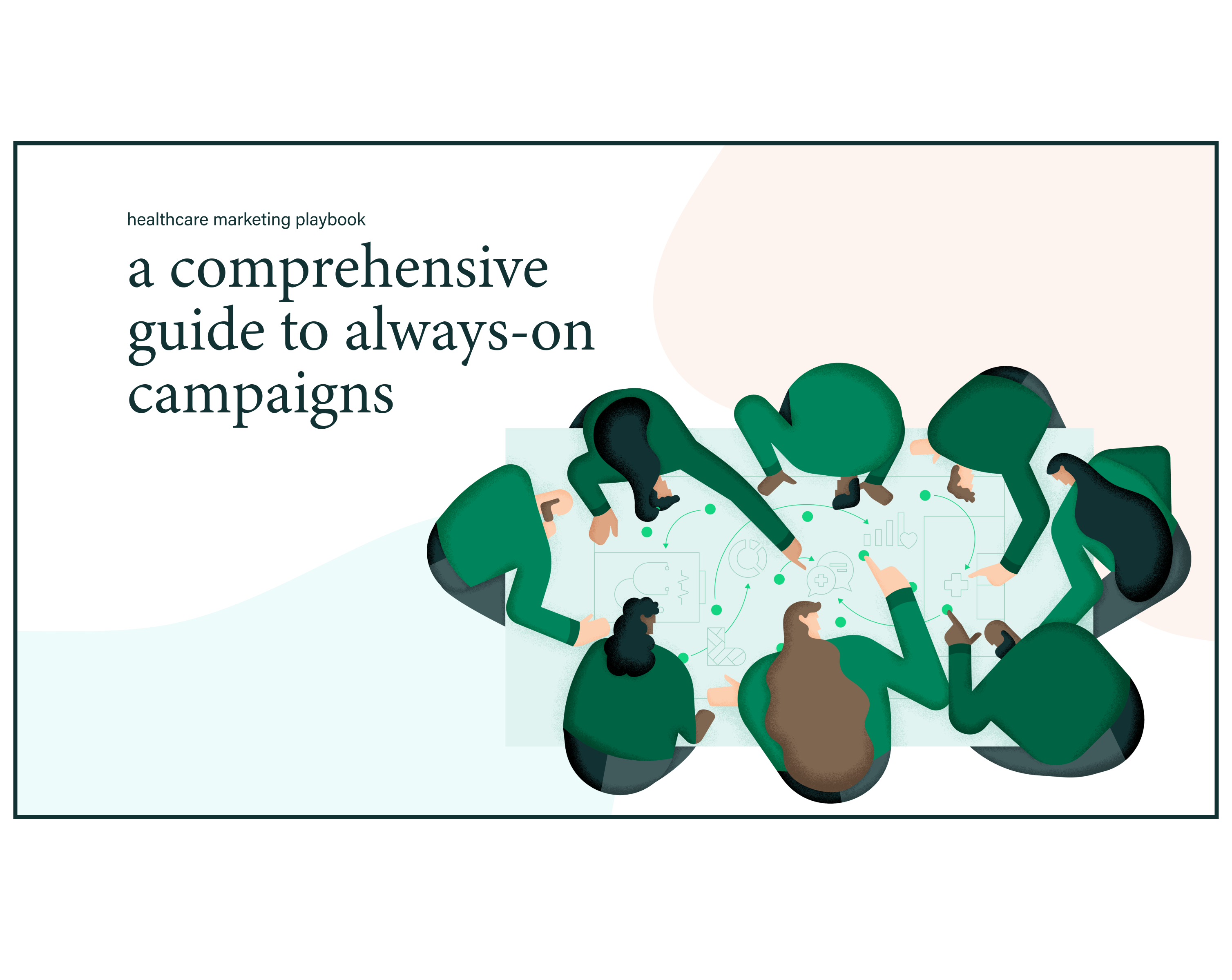 healthcare marketing playbook

a comprehensive guide to always-on campaigns